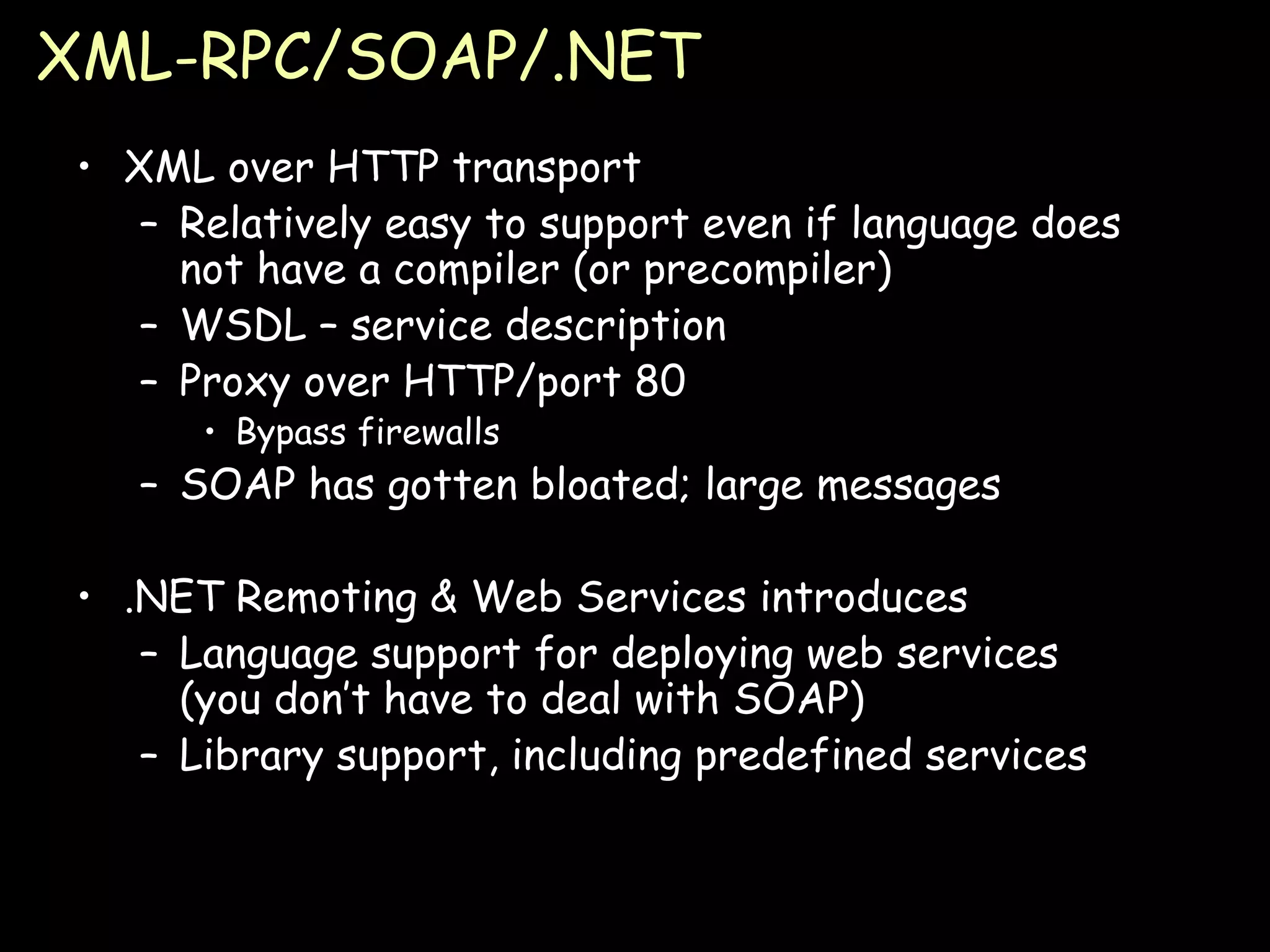 XML-RPC/SOAP/.NET

• XML over HTTP transport
– Relatively easy to support even if language does not have a compiler (or precompiler)
– WSDL – service description
– Proxy over HTTP/port 80
• Bypass firewalls
– SOAP has gotten bloated; large messages

• .NET Remoting & Web Services introduces
– Language support for deploying web services (you don't have to deal with SOAP)
– Library support, including predefined services